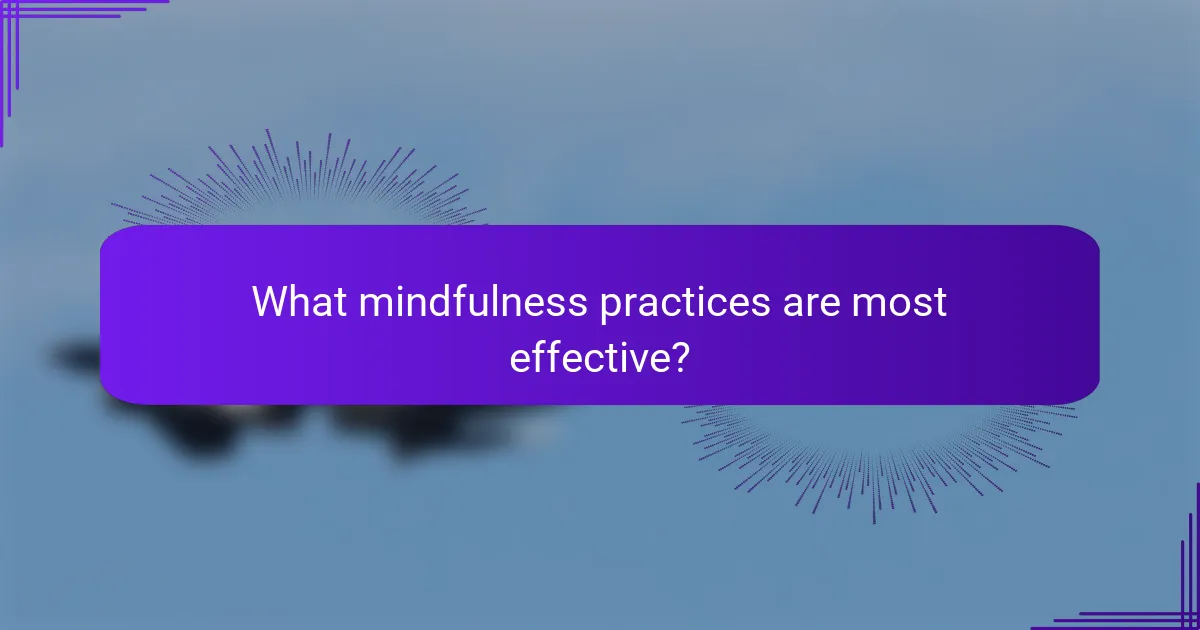 What mindfulness practices are most effective?